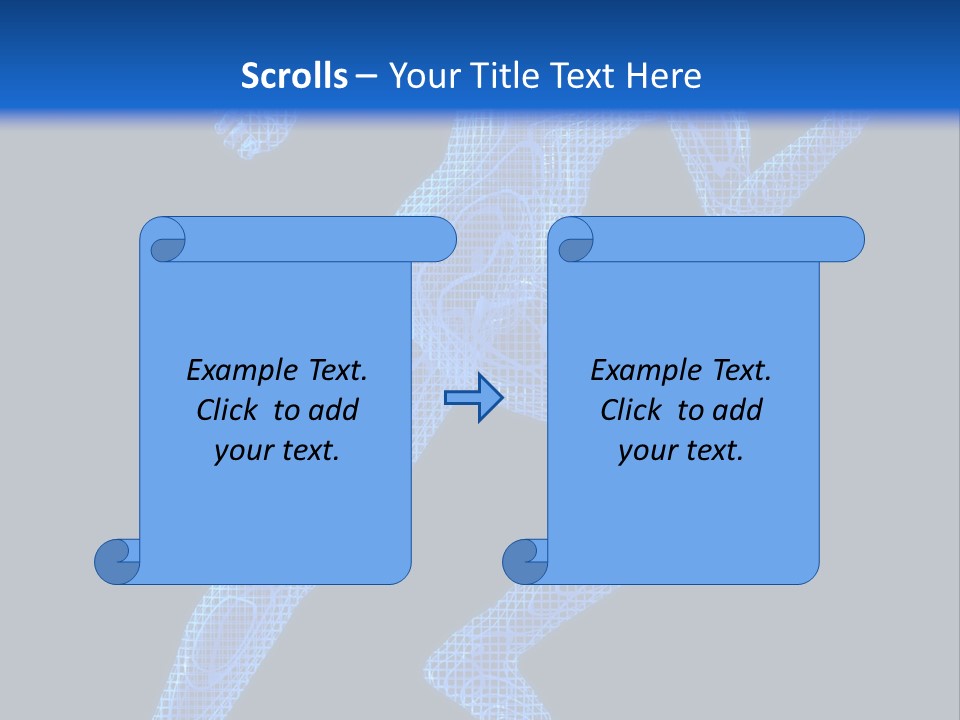 Scrolls – Your Title Text Here

Example Text. Click to add your text.

Example Text. Click to add your text.